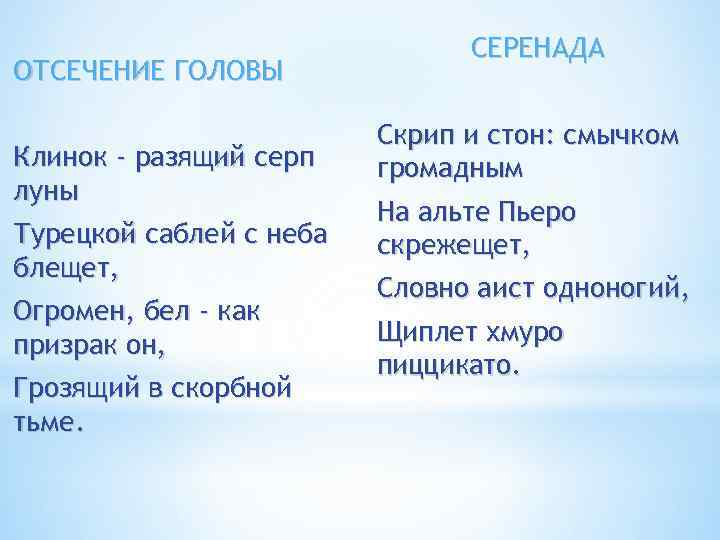 ОТСЕЧЕНИЕ ГОЛОВЫ

Клинок - разящий серп луны

Турецкой саблей с неба блещет,

Огромен, бел - как призрак он,

Грозящий в скорбной тьме.

СЕРЕНАДА

Скрип и стон: смычком громадным

На альте Пьеро скрежещет,

Словно аист одноногий,

Щиплет хмуро пиццикато.